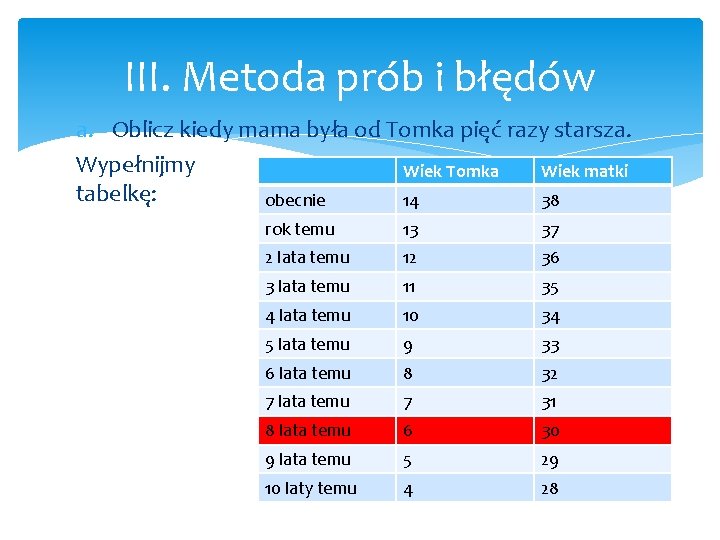 III. Metoda prób i błędów

a. Oblicz kiedy mama była od Tomka pięć razy starsza.

Wypełnijmy tabelkę:

| | Wiek Tomka | Wiek matki |
|---|---|---|
| obecnie | 14 | 38 |
| rok temu | 13 | 37 |
| 2 lata temu | 12 | 36 |
| 3 lata temu | 11 | 35 |
| 4 lata temu | 10 | 34 |
| 5 lata temu | 9 | 33 |
| 6 lata temu | 8 | 32 |
| 7 lata temu | 7 | 31 |
| 8 lata temu | 6 | 30 |
| 9 lata temu | 5 | 29 |
| 10 laty temu | 4 | 28 |